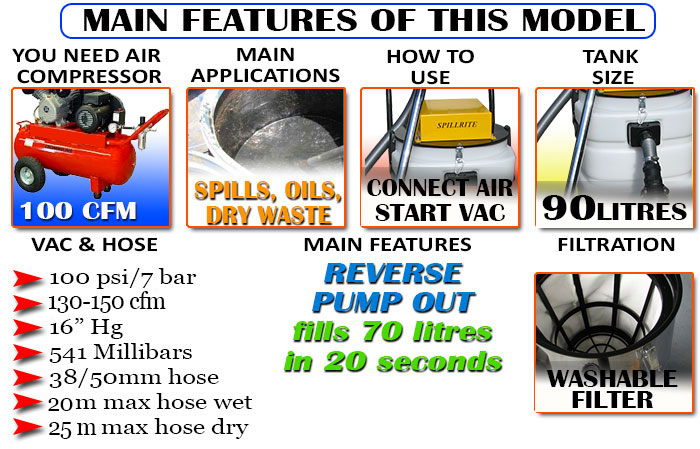 MAIN FEATURES OF THIS MODEL

YOU NEED AIR COMPRESSOR

100 CFM

MAIN APPLICATIONS

SPILLS, OILS, DRY WASTE

HOW TO USE

SPILLRITE

CONNECT AIR START VAC

TANK SIZE

90LITRES

VAC & HOSE

100 psi/7 bar
130-150 cfm
16" Hg
541 Millibars
38/50mm hose
20m max hose wet
25 m max hose dry

MAIN FEATURES

REVERSE PUMP OUT fills 70 litres in 20 seconds

FILTRATION

WASHABLE FILTER